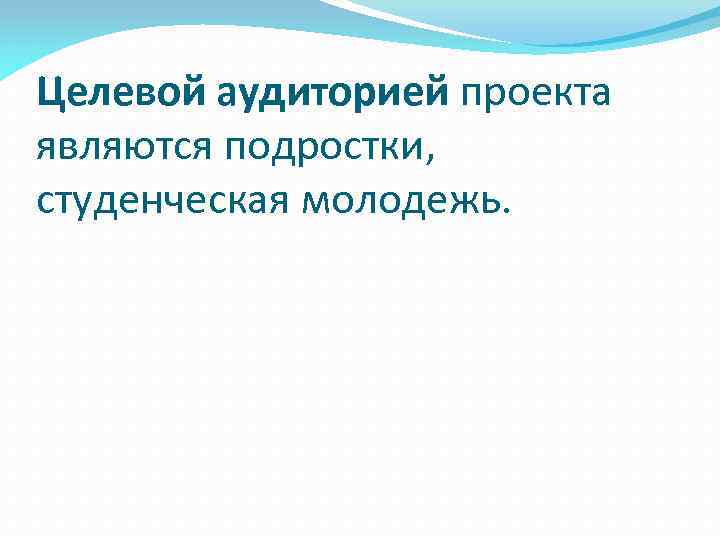 Целевой аудиторией проекта являются подростки, студенческая молодежь.